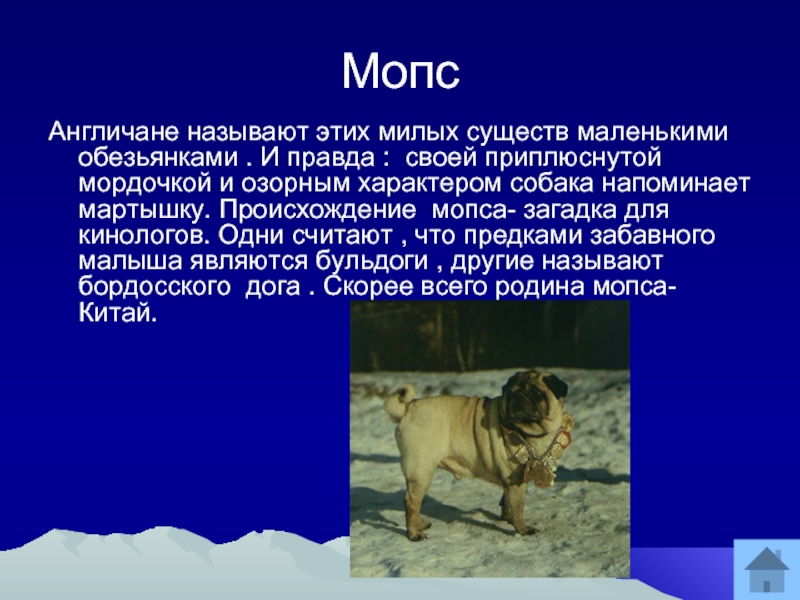 Мопс

Англичане называют этих милых существ маленькими обезьянками . И правда : своей приплюснутой мордочкой и озорным характером собака напоминает мартышку. Происхождение мопса- загадка для кинологов. Одни считают , что предками забавного малыша являются бульдоги , другие называют бордосского дога . Скорее всего родина мопса- Китай.